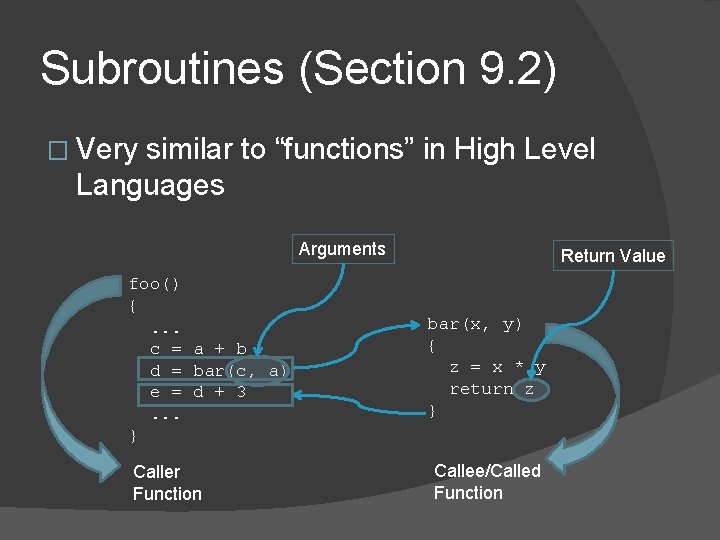 Subroutines (Section 9.2)

□ Very similar to “functions” in High Level Languages

Arguments

Return Value

foo()
{
...
c = a + b
d = bar(c, a)
e = d + 3
...
}

bar(x, y)
{
z = x * y
return z
}

Caller Function

Callee/Called Function